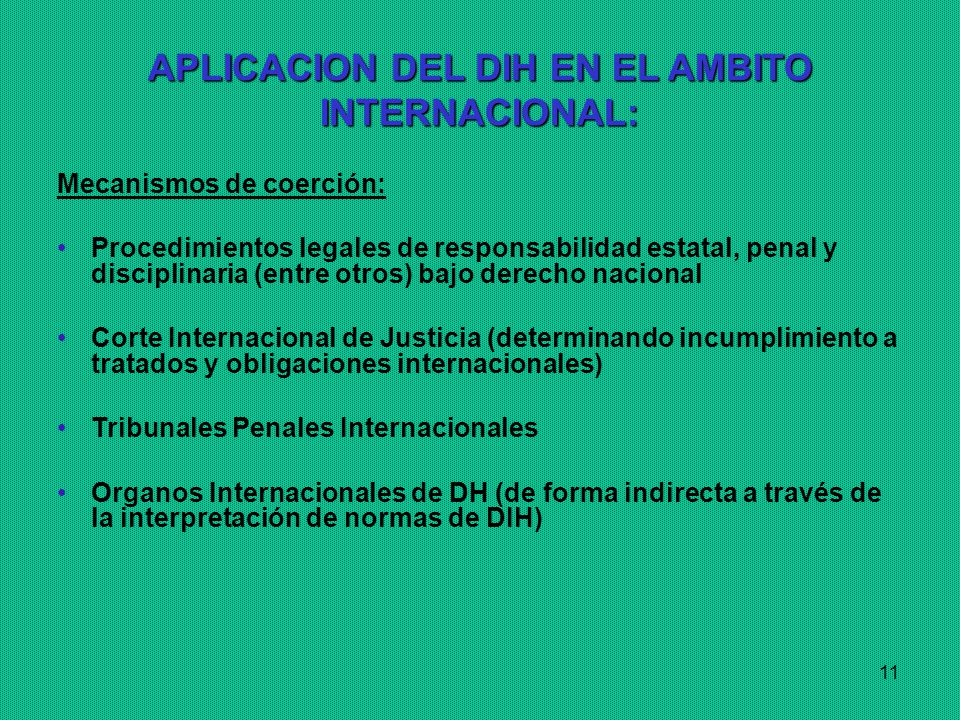 APLICACION DEL DIH EN EL AMBITO INTERNACIONAL:

Mecanismos de coerción:

• Procedimientos legales de responsabilidad estatal, penal y disciplinaria (entre otros) bajo derecho nacional

• Corte Internacional de Justicia (determinando incumplimiento a tratados y obligaciones internacionales)

• Tribunales Penales Internacionales

• Organos Internacionales de DH (de forma indirecta a través de la interpretación de normas de DIH)

11